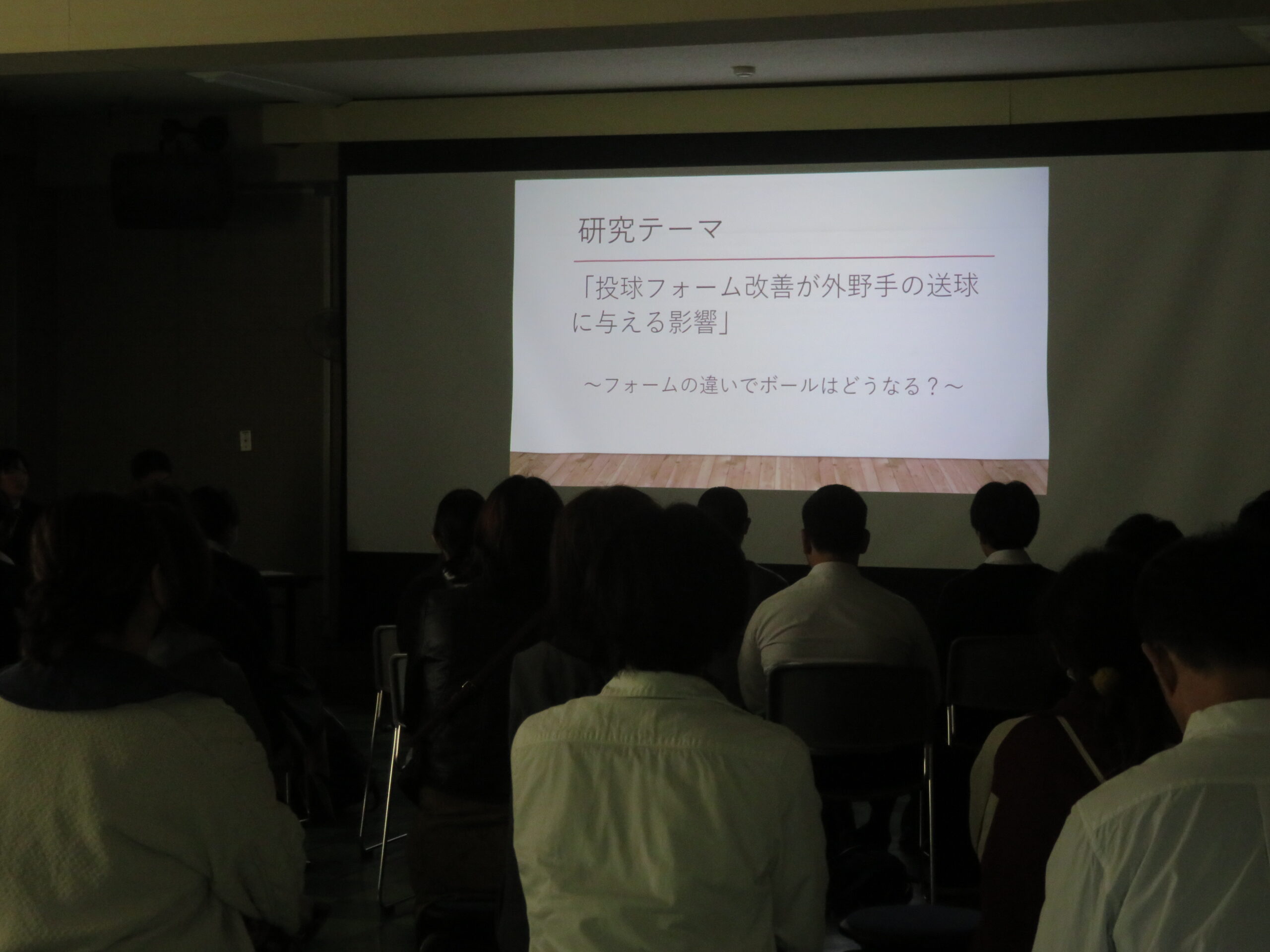 研究テーマ

「投球フォーム改善が外野手の送球に与える影響」

～フォームの違いでボールはどうなる？～